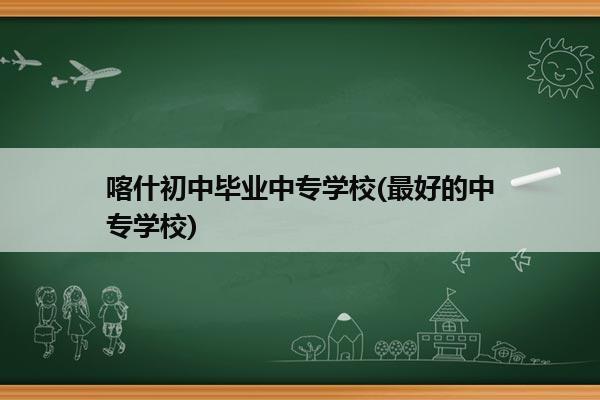 喀什初中毕业中专学校(最好的中专学校)